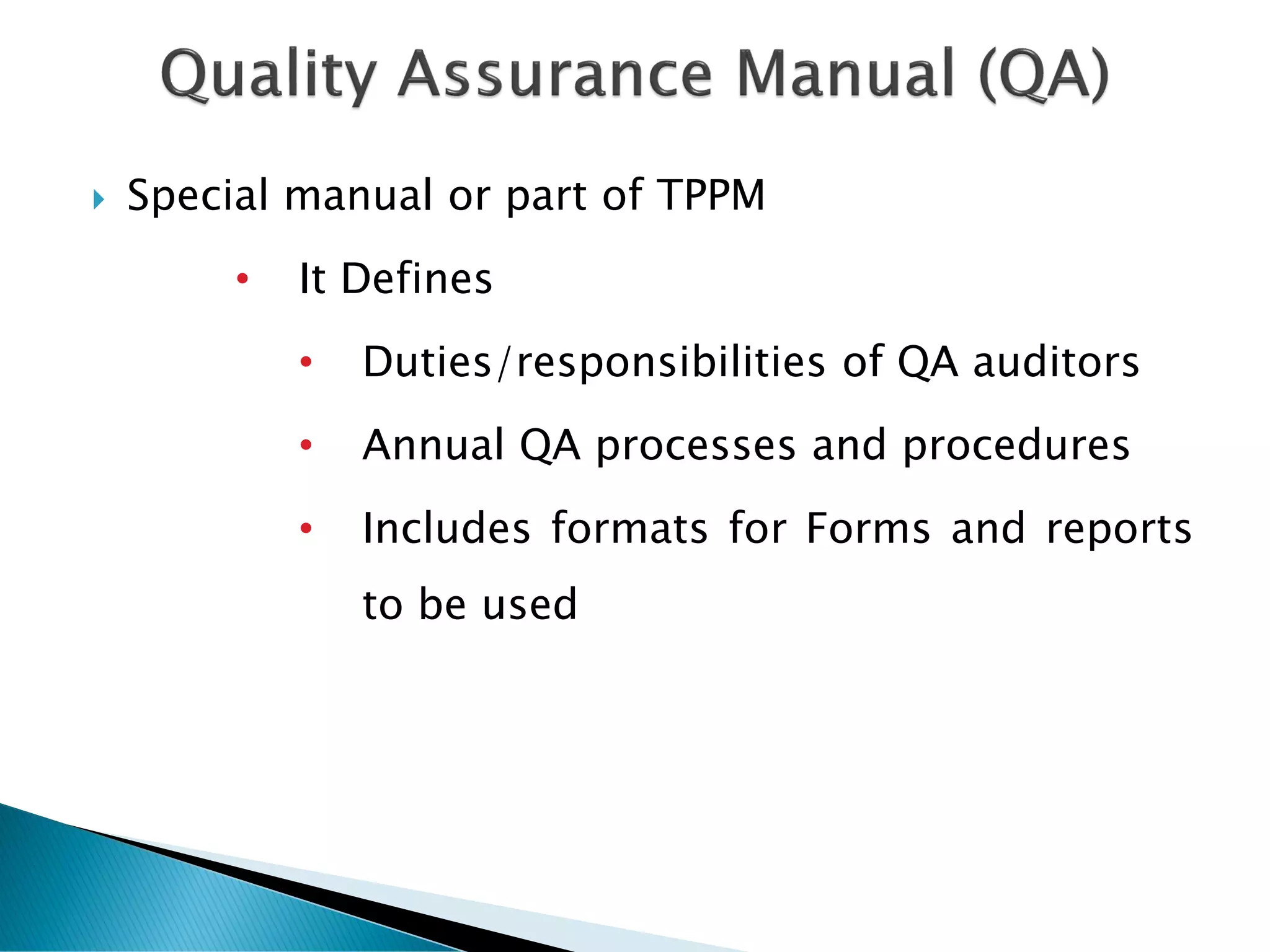 Quality Assurance Manual (QA)

Special manual or part of TPPM

• It Defines

• Duties/responsibilities of QA auditors

• Annual QA processes and procedures

• Includes formats for Forms and reports to be used